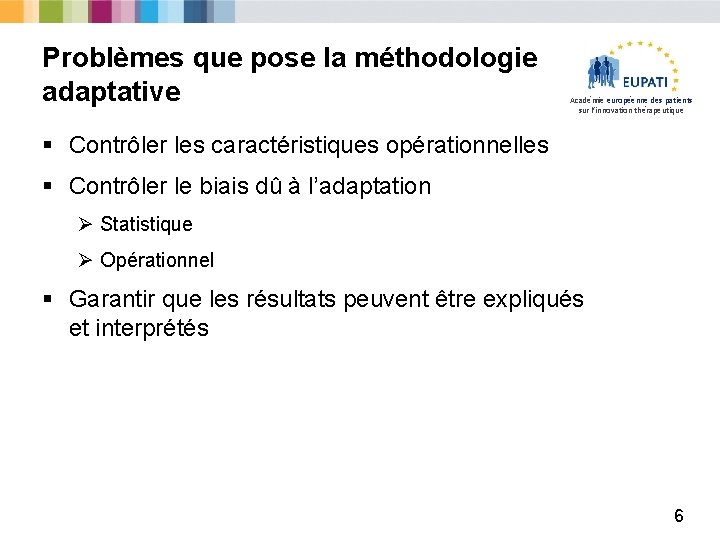 Problèmes que pose la méthodologie adaptative

EUPATI
Académie européenne des patients sur l'innovation thérapeutique

▪ Contrôler les caractéristiques opérationnelles

▪ Contrôler le biais dû à l'adaptation

➢ Statistique

➢ Opérationnel

▪ Garantir que les résultats peuvent être expliqués et interprétés

6